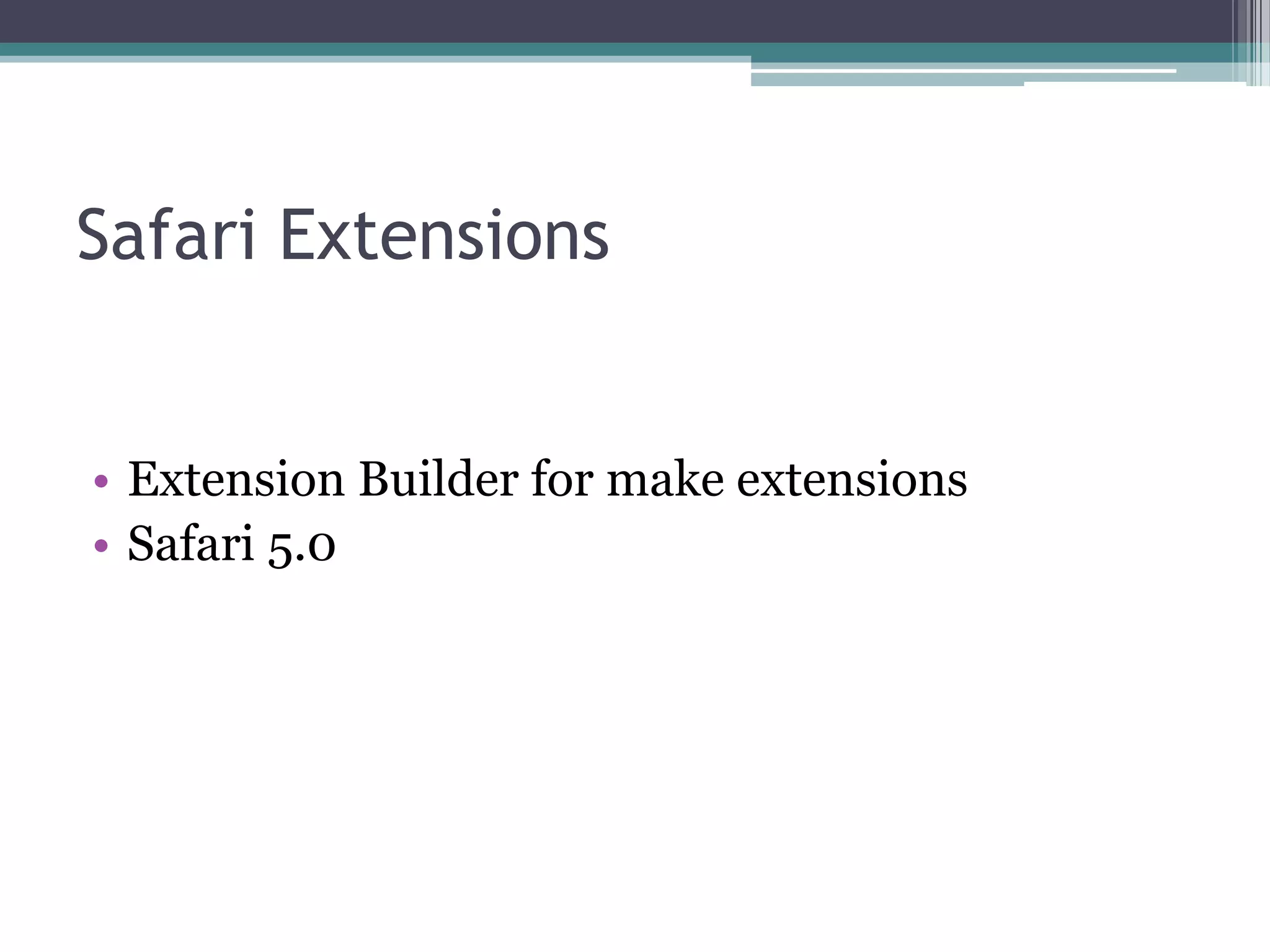 Safari Extensions

• Extension Builder for make extensions
• Safari 5.0